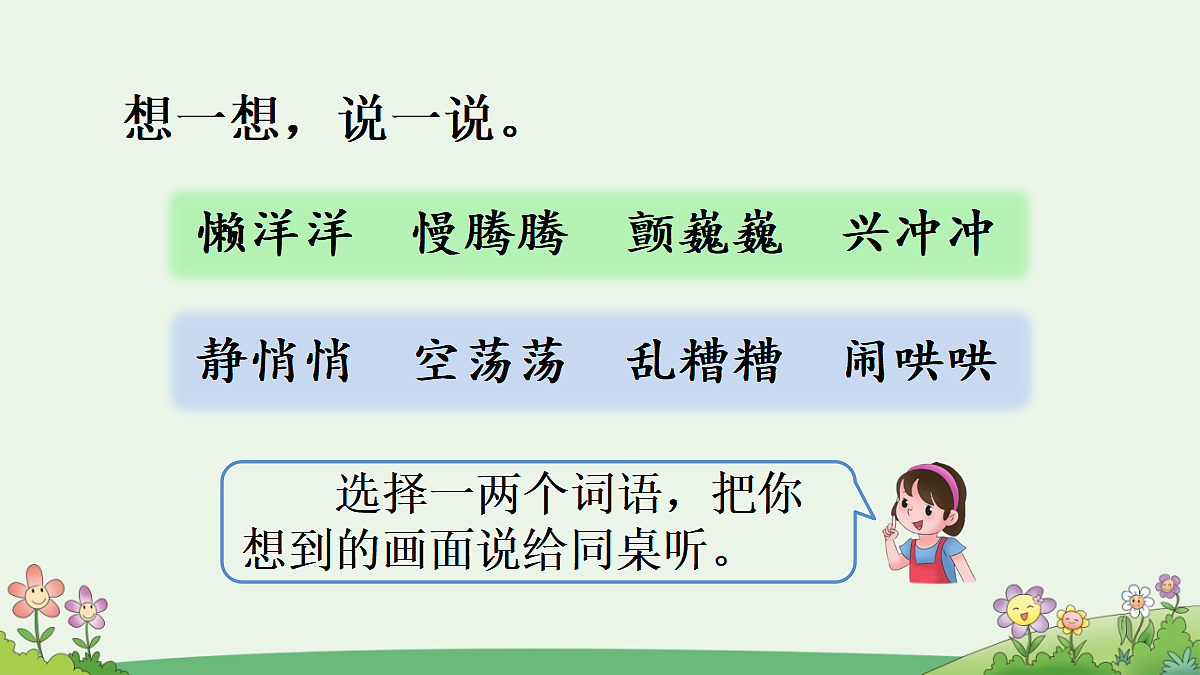 想一想，说一说。

懒洋洋　慢腾腾　颤巍巍　兴冲冲

静悄悄　空荡荡　乱糟糟　闹哄哄

选择一两个词语，把你想到的画面说给同桌听。